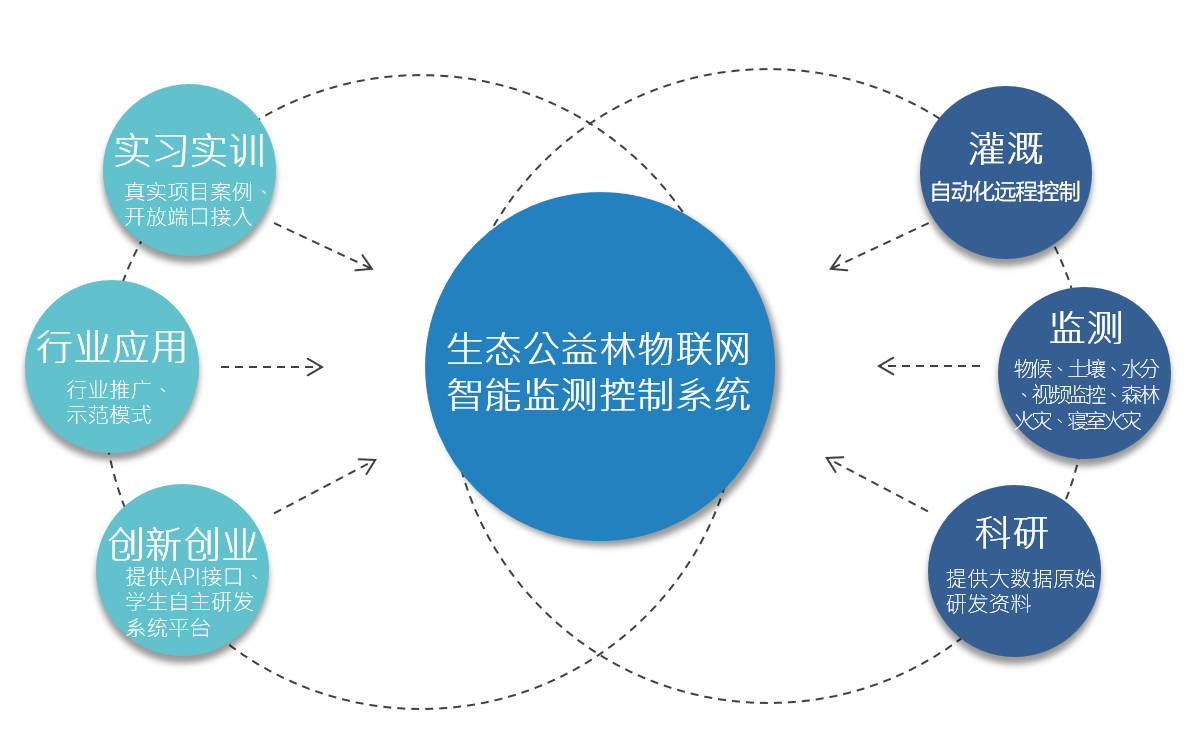 实习实训
真实项目案例、开放端口接入

行业应用
行业推广、示范模式

创新创业
提供API接口、学生自主研发系统平台

生态公益林物联网智能监测控制系统

灌溉
自动化远程控制

监测
物候、土壤、水分、视频监控、森林火灾、寝室火灾

科研
提供大数据原始研发资料